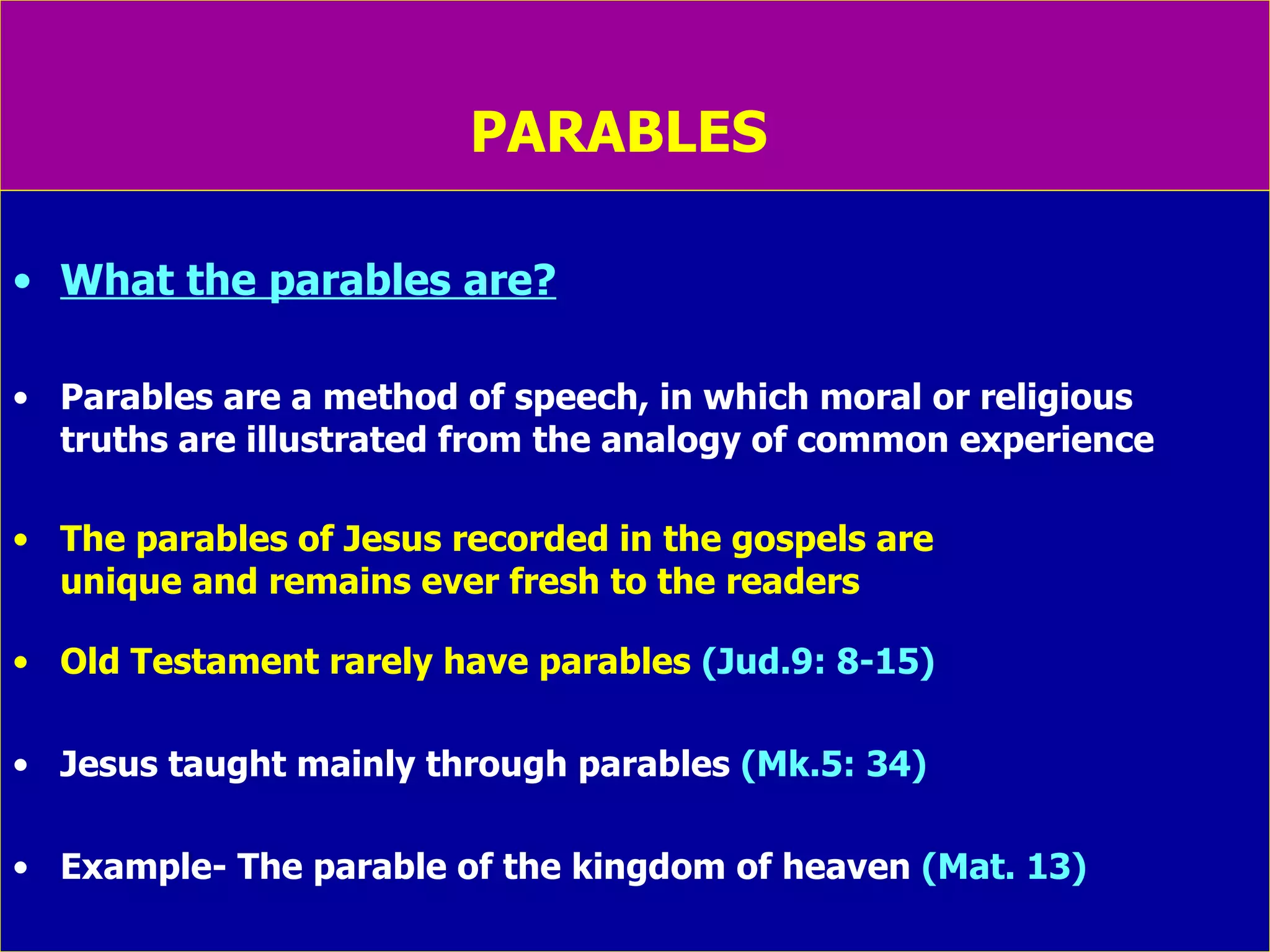 PARABLES

• What the parables are?

• Parables are a method of speech, in which moral or religious truths are illustrated from the analogy of common experience

• The parables of Jesus recorded in the gospels are unique and remains ever fresh to the readers

• Old Testament rarely have parables (Jud.9: 8-15)

• Jesus taught mainly through parables (Mk.5: 34)

• Example- The parable of the kingdom of heaven (Mat. 13)